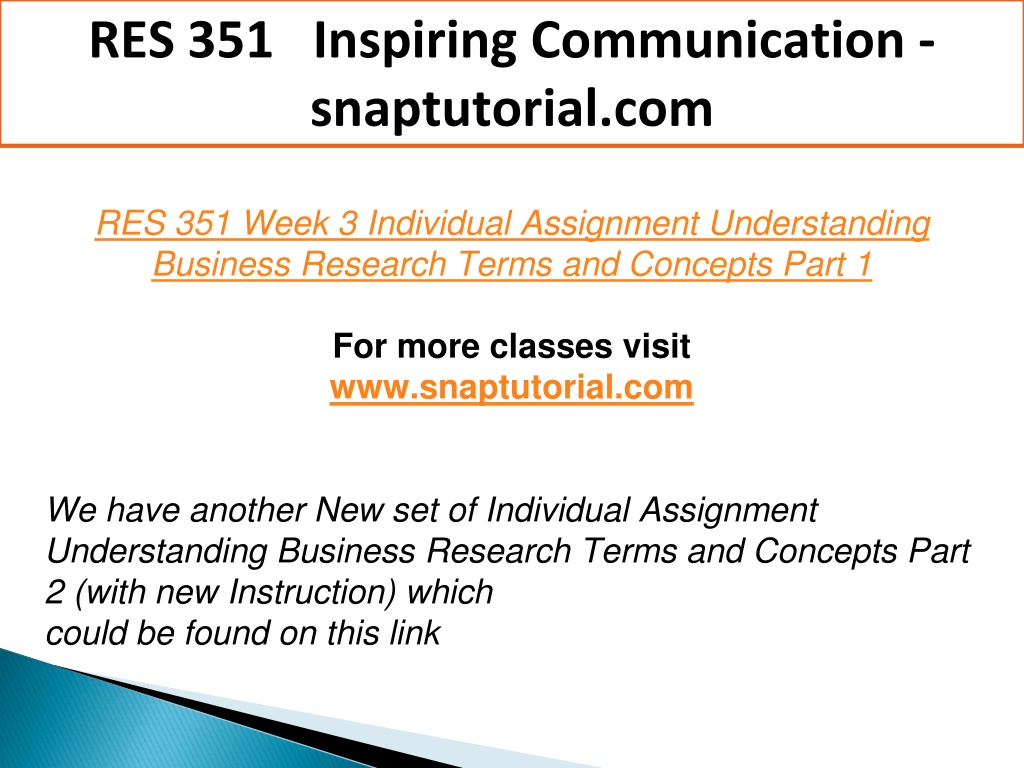 RES 351 Inspiring Communication - snaptutorial.com

RES 351 Week 3 Individual Assignment Understanding Business Research Terms and Concepts Part 1

For more classes visit
www.snaptutorial.com

We have another New set of Individual Assignment Understanding Business Research Terms and Concepts Part 2 (with new Instruction) which
could be found on this link